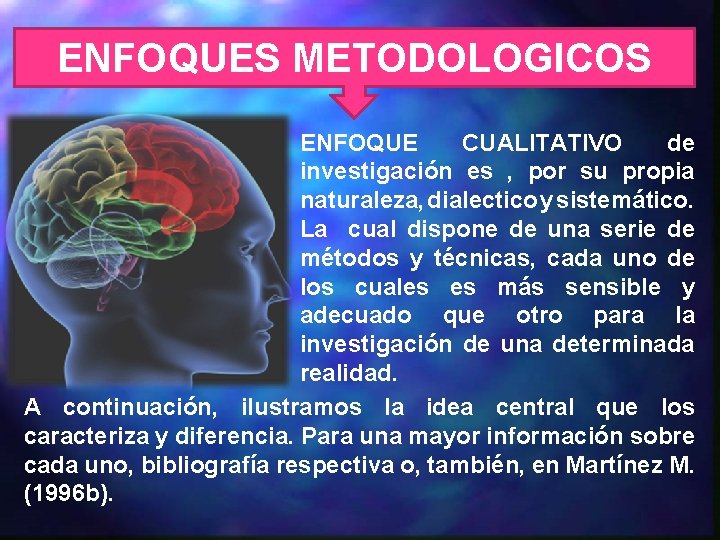 ENFOQUES METODOLOGICOS

ENFOQUE CUALITATIVO de investigación es , por su propia naturaleza, dialectico y sistemático. La cual dispone de una serie de métodos y técnicas, cada uno de los cuales es más sensible y adecuado que otro para la investigación de una determinada realidad.

A continuación, ilustramos la idea central que los caracteriza y diferencia. Para una mayor información sobre cada uno, bibliografía respectiva o, también, en Martínez M. (1996b).